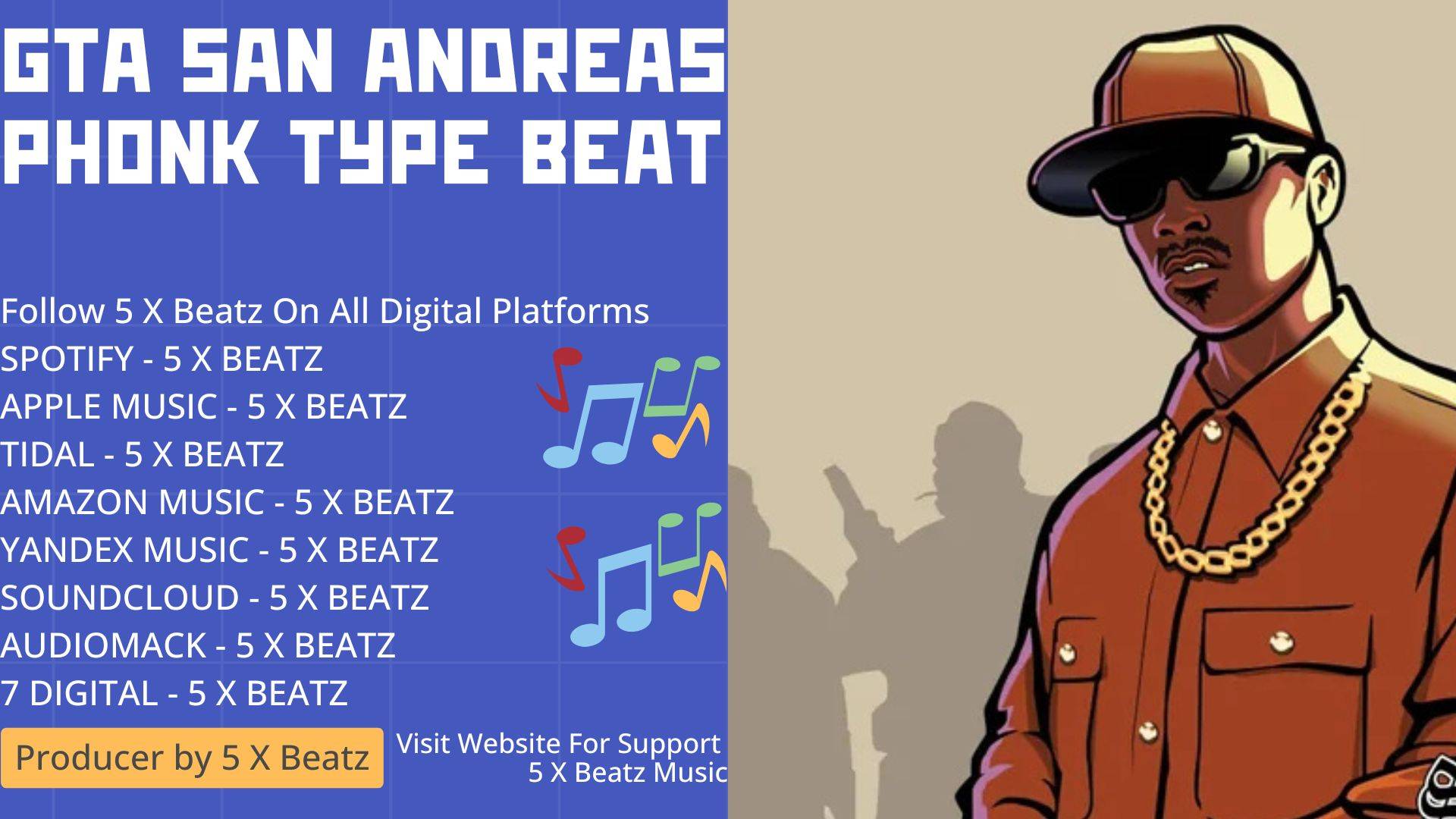 GTA SAN ANDREAS PHONK TYPE BEAT

Follow 5 X Beatz On All Digital Platforms
SPOTIFY - 5 X BEATZ
APPLE MUSIC - 5 X BEATZ
TIDAL - 5 X BEATZ
AMAZON MUSIC - 5 X BEATZ
YANDEX MUSIC - 5 X BEATZ
SOUNDCLOUD - 5 X BEATZ
AUDIOMACK - 5 X BEATZ
7 DIGITAL - 5 X BEATZ

Producer by 5 X Beatz

Visit Website For Support
5 X Beatz Music